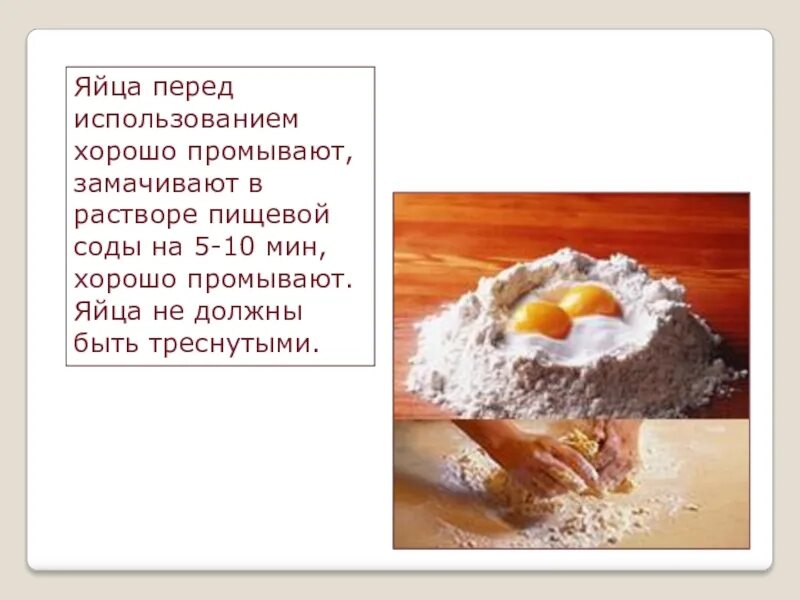 Яйца перед использованием хорошо промывают, замачивают в растворе пищевой соды на 5-10 мин, хорошо промывают. Яйца не должны быть треснутыми.